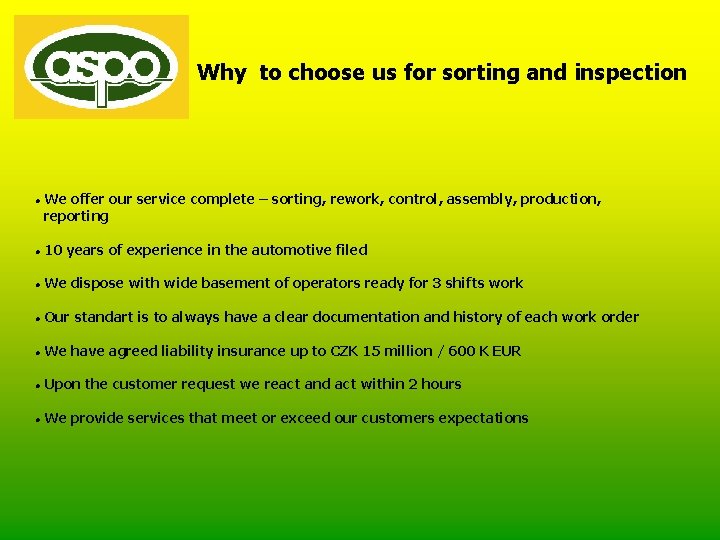 aspo

Why  to choose us for sorting and inspection

• We offer our service complete – sorting, rework, control, assembly, production, reporting

• 10 years of experience in the automotive filed

• We dispose with wide basement of operators ready for 3 shifts work

• Our standart is to always have a clear documentation and history of each work order

• We have agreed liability insurance up to CZK 15 million / 600 K EUR

• Upon the customer request we react and act within 2 hours

• We provide services that meet or exceed our customers expectations